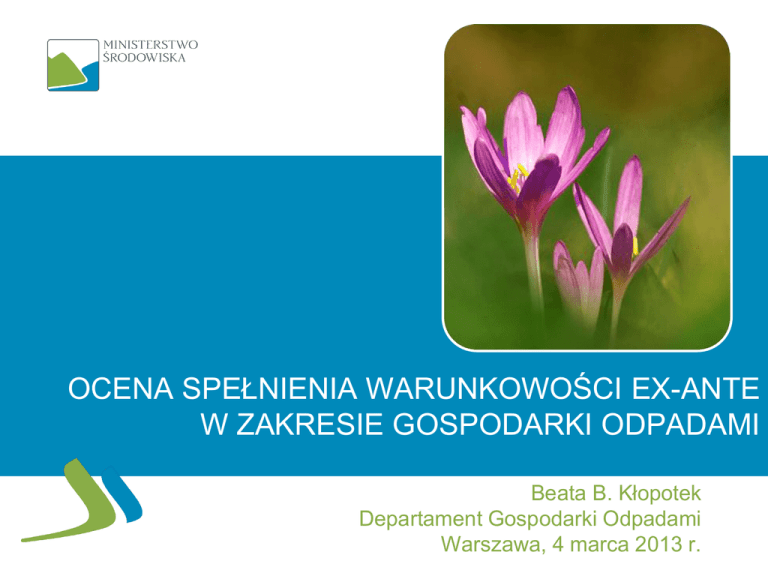 MINISTERSTWO
ŚRODOWISKA

OCENA SPEŁNIENIA WARUNKOWOŚCI EX-ANTE
W ZAKRESIE GOSPODARKI ODPADAMI

Beata B. Kłopotek
Departament Gospodarki Odpadami
Warszawa, 4 marca 2013 r.